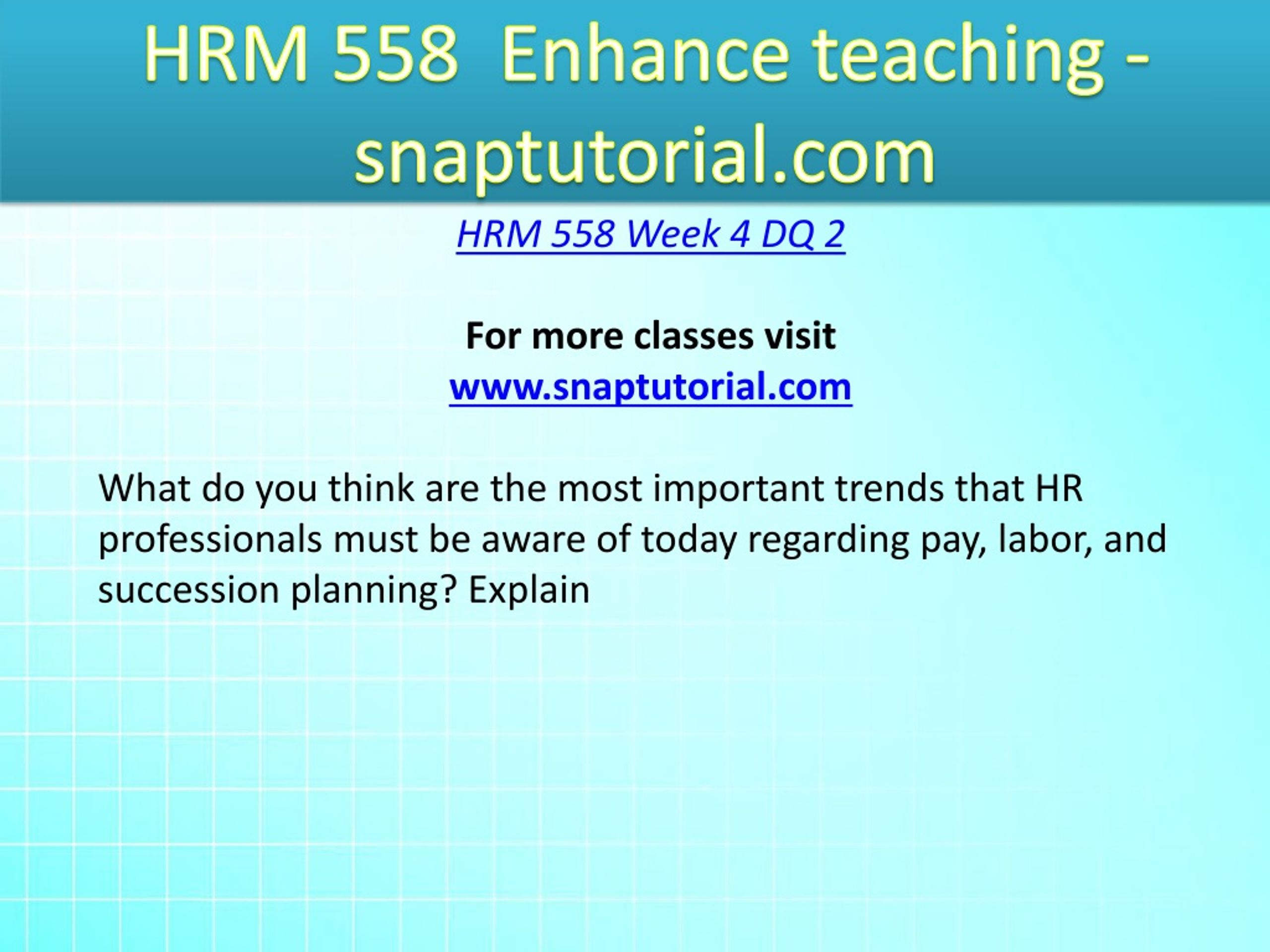 HRM 558 Enhance teaching - snaptutorial.com

HRM 558 Week 4 DQ 2

For more classes visit
www.snaptutorial.com

What do you think are the most important trends that HR professionals must be aware of today regarding pay, labor, and succession planning? Explain